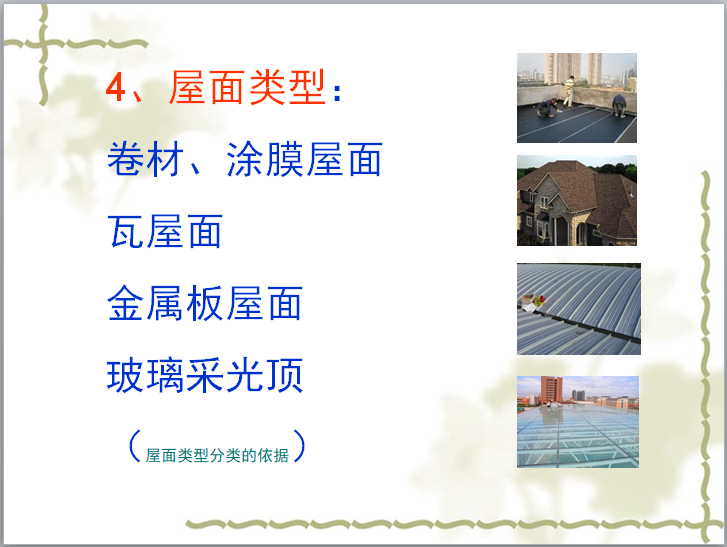 4、屋面类型：

卷材、涂膜屋面

瓦屋面

金属板屋面

玻璃采光顶

（屋面类型分类的依据）